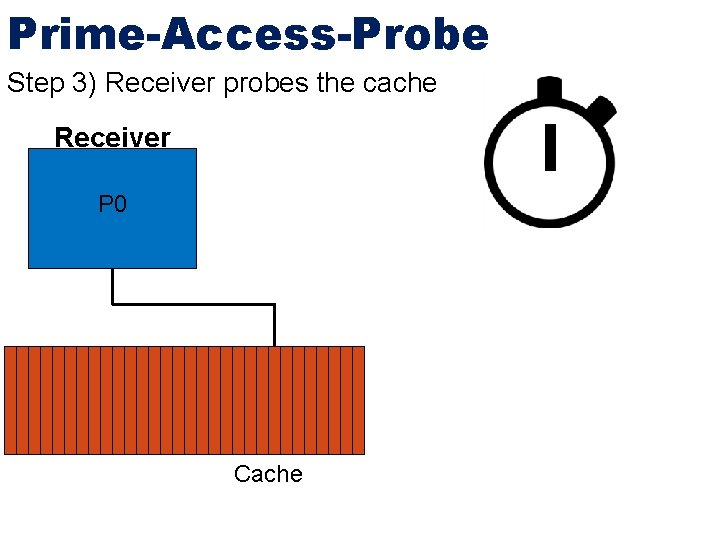 Prime-Access-Probe

Step 3) Receiver probes the cache

Receiver

P0

Cache